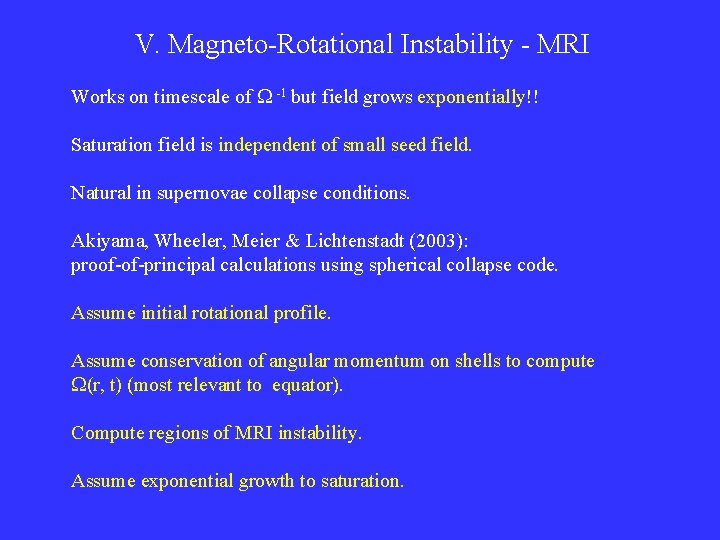 V. Magneto-Rotational Instability - MRI

Works on timescale of $\Omega^{-1}$ but field grows exponentially!!

Saturation field is independent of small seed field.

Natural in supernovae collapse conditions.

Akiyama, Wheeler, Meier & Lichtenstadt (2003):
proof-of-principal calculations using spherical collapse code.

Assume initial rotational profile.

Assume conservation of angular momentum on shells to compute $\Omega$(r, t) (most relevant to equator).

Compute regions of MRI instability.

Assume exponential growth to saturation.